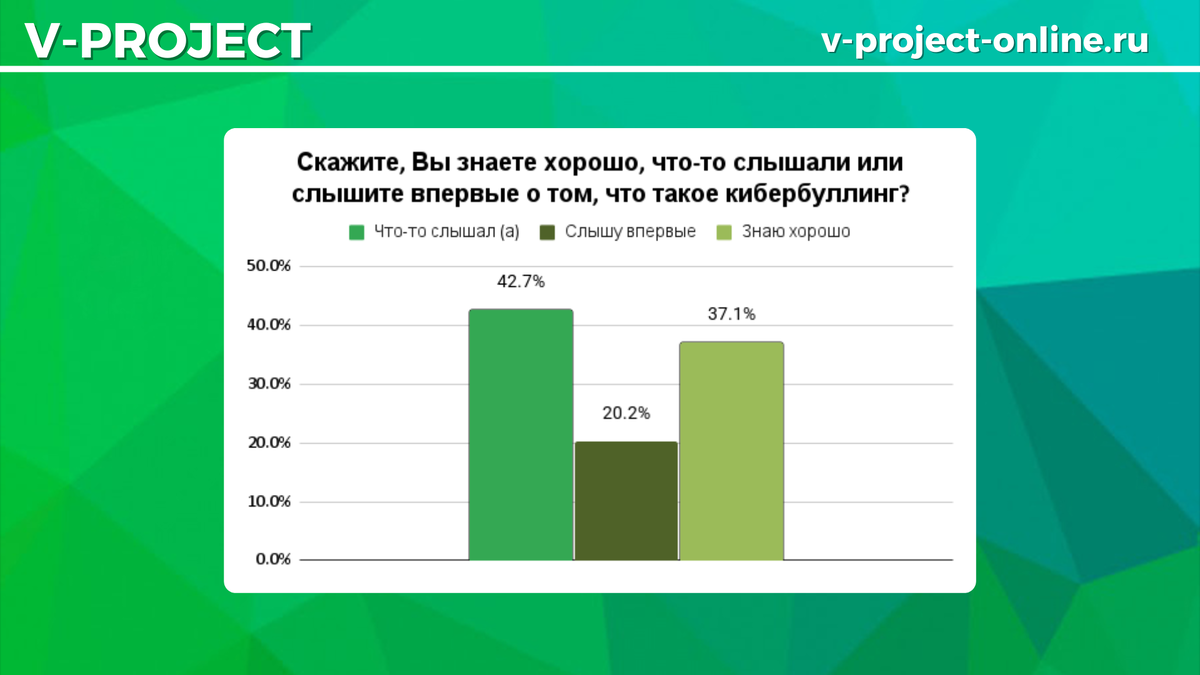 V-PROJECT

v-project-online.ru

Скажите, Вы знаете хорошо, что-то слышали или слышите впервые о том, что такое кибербуллинг?

Что-то слышал (а) Слышу впервые Знаю хорошо

50.0%
40.0%
30.0%
20.0%
10.0%
0.0%

42.7%
20.2%
37.1%